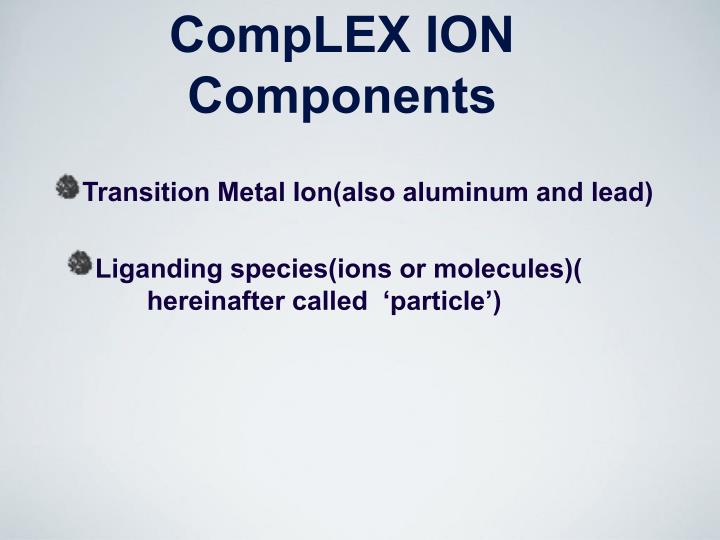 CompLEX ION Components

Transition Metal Ion(also aluminum and lead)

Liganding species(ions or molecules)( hereinafter called ‘particle’)